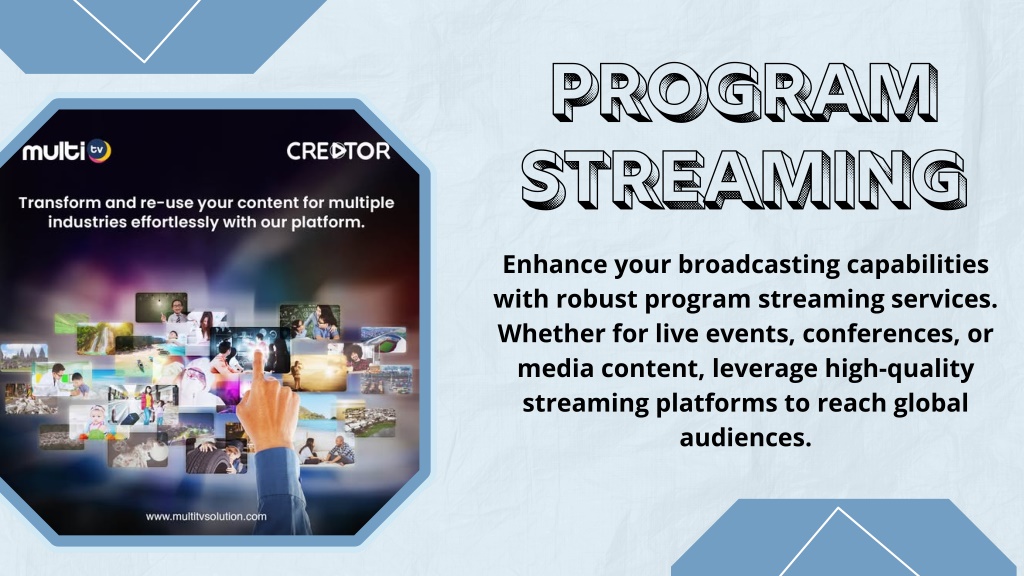 multi tv

CREATOR

Transform and re-use your content for multiple industries effortlessly with our platform.

www.multitvsolution.com

PROGRAM STREAMING

Enhance your broadcasting capabilities with robust program streaming services. Whether for live events, conferences, or media content, leverage high-quality streaming platforms to reach global audiences.